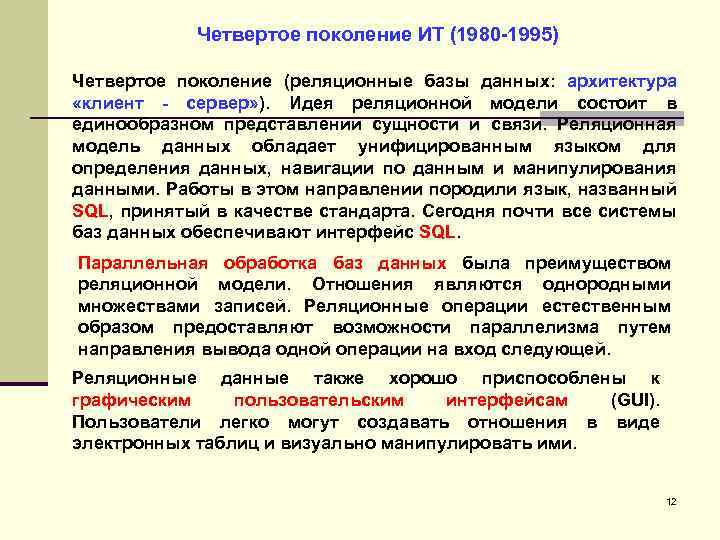 Четвертое поколение ИТ (1980-1995)

Четвертое поколение (реляционные базы данных: архитектура «клиент - сервер»). Идея реляционной модели состоит в единообразном представлении сущности и связи. Реляционная модель данных обладает унифицированным языком для определения данных, навигации по данным и манипулирования данными. Работы в этом направлении породили язык, названный SQL, принятый в качестве стандарта. Сегодня почти все системы баз данных обеспечивают интерфейс SQL.

Параллельная обработка баз данных была преимуществом реляционной модели. Отношения являются однородными множествами записей. Реляционные операции естественным образом предоставляют возможности параллелизма путем направления вывода одной операции на вход следующей.

Реляционные данные также хорошо приспособлены к графическим пользовательским интерфейсам (GUI). Пользователи легко могут создавать отношения в виде электронных таблиц и визуально манипулировать ими.

12